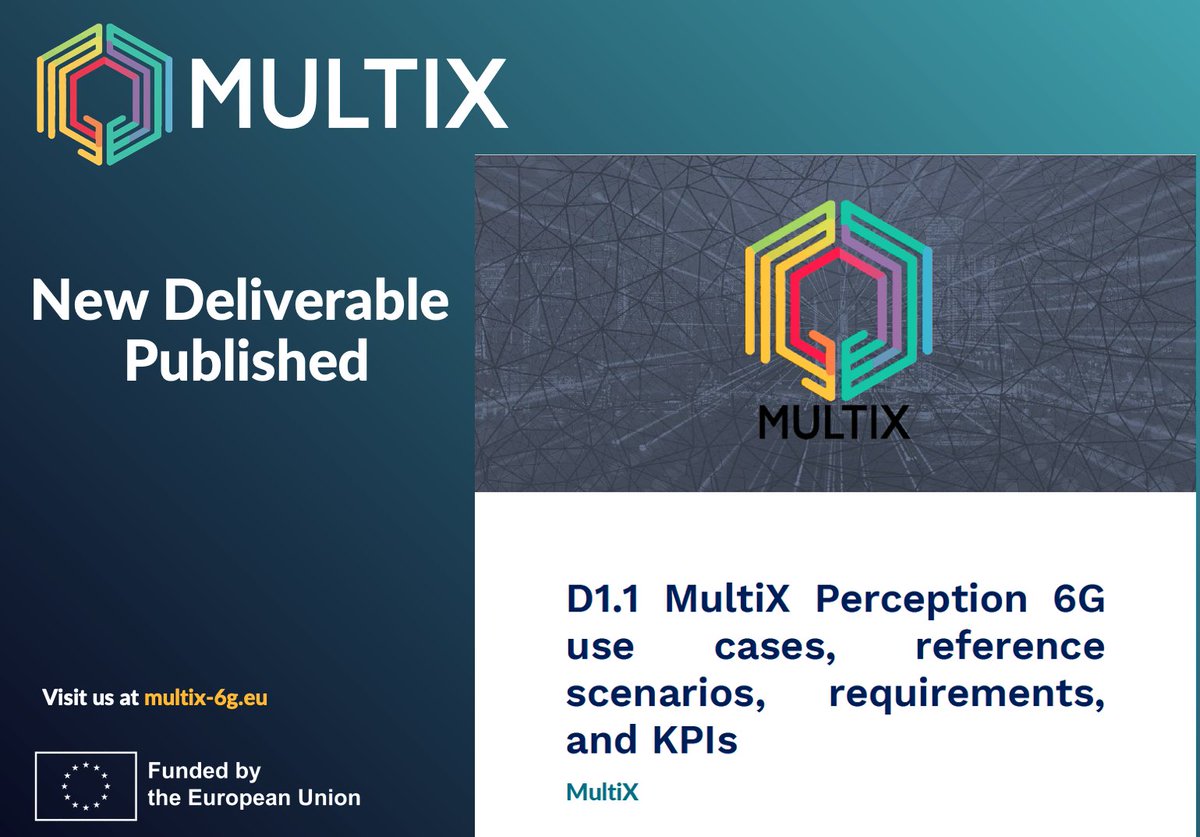 MULTIX

New Deliverable Published

Visit us at multix-6g.eu

Funded by the European Union

MULTIX

D1.1 MultiX Perception 6G use cases, reference scenarios, requirements, and KPIs

MultiX